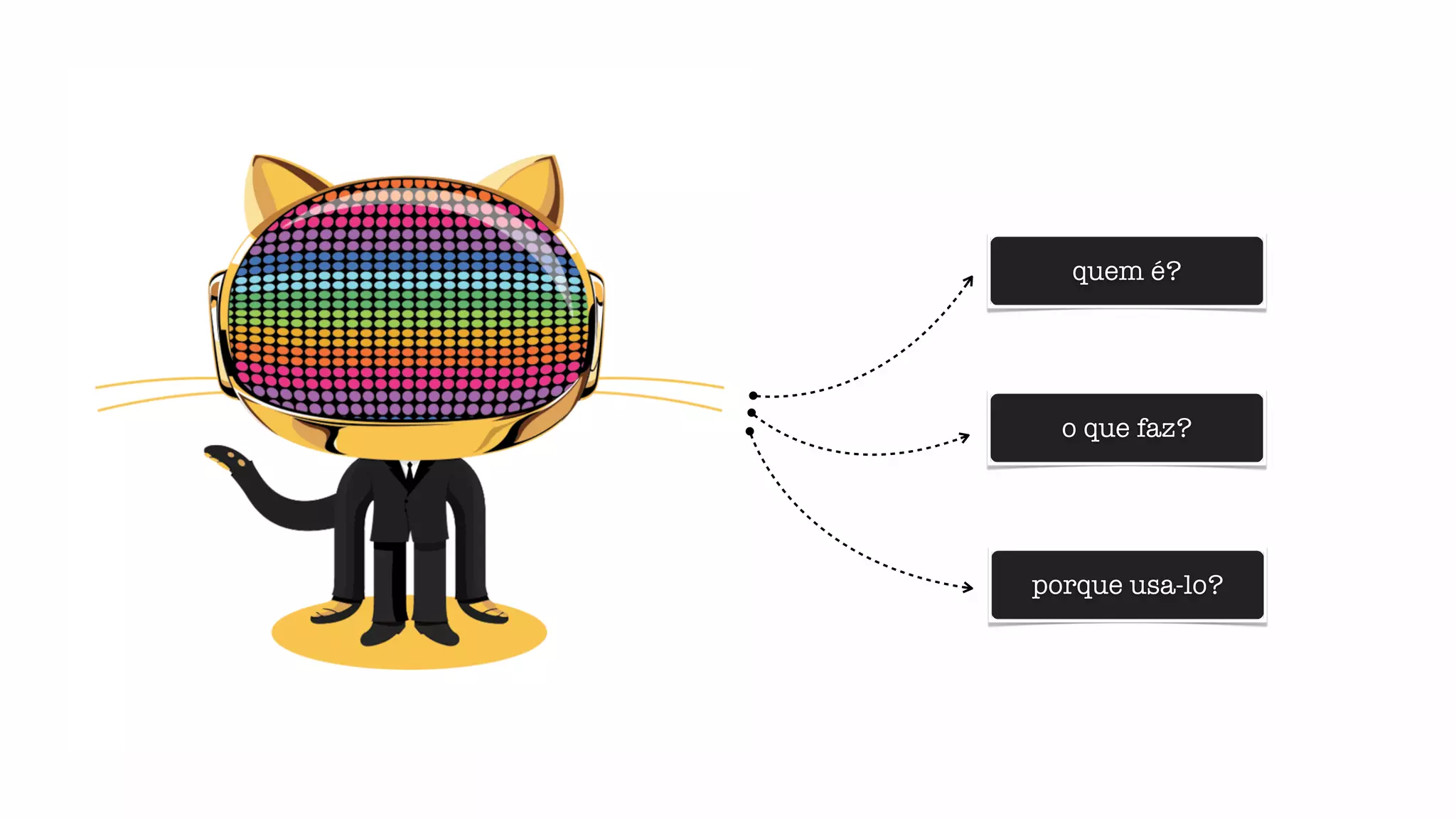 quem é?

o que faz?

porque usa-lo?